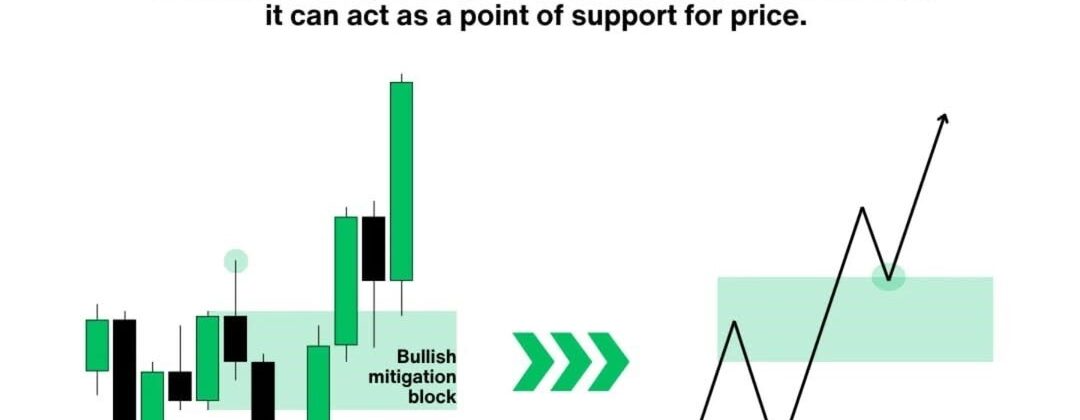 it can act as a point of support for price.

Bullish mitigation block